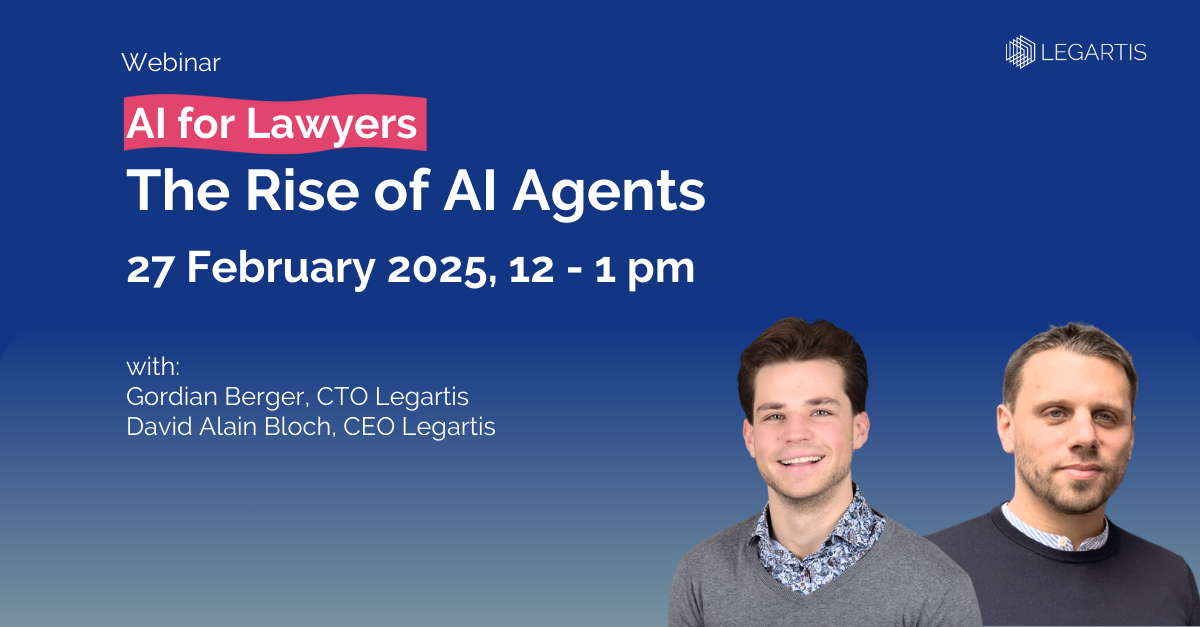 Webinar

LEGARTIS

AI for Lawyers

The Rise of AI Agents

27 February 2025, 12 - 1 pm

with:
Gordian Berger, CTO Legartis
David Alain Bloch, CEO Legartis